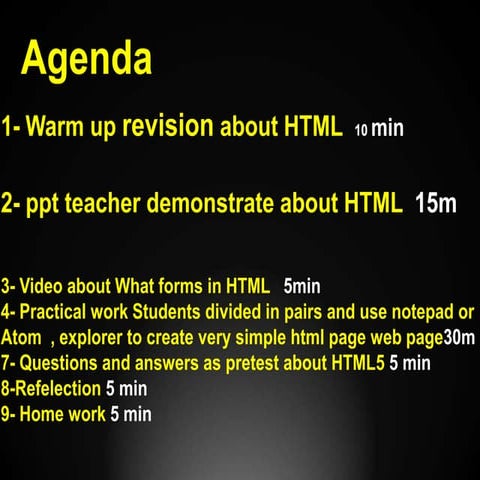 Agenda

1- Warm up revision about HTML 10 min

2- ppt teacher demonstrate about HTML 15m

3- Video about What forms in HTML 5min
4- Practical work Students divided in pairs and use notepad or Atom , explorer to create very simple html page web page30m
7- Questions and answers as pretest about HTML5 5 min
8-Refelection 5 min
9- Home work 5 min